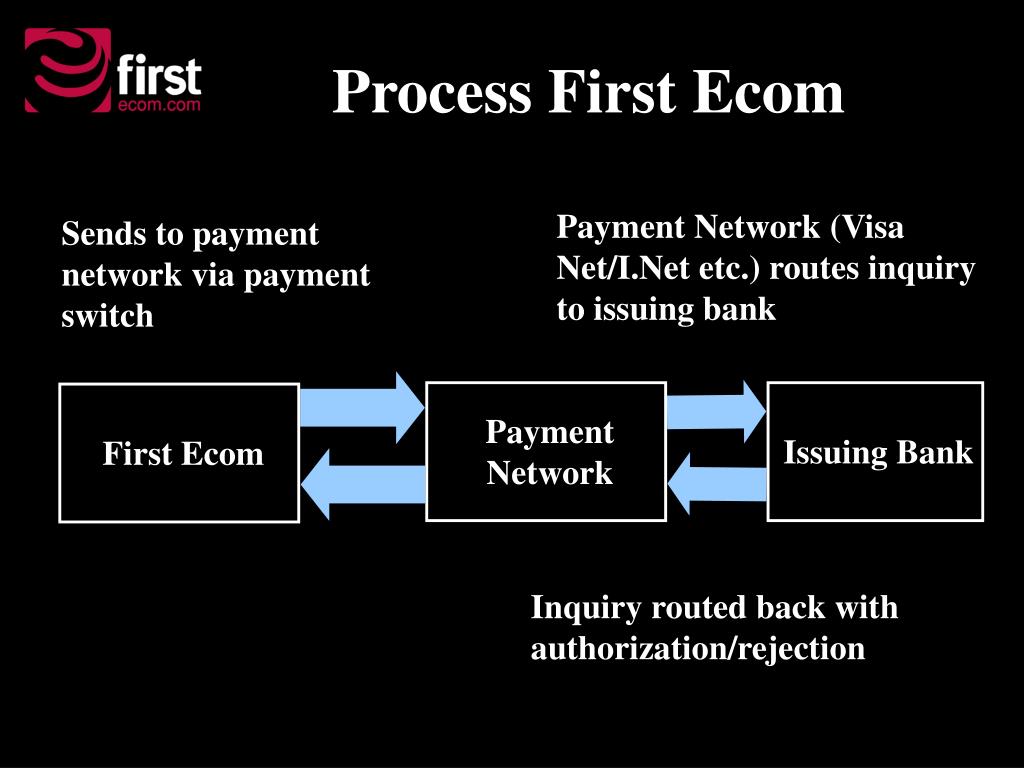 first
ecom.com

Process First Ecom

Sends to payment network via payment switch

Payment Network (Visa Net/I.Net etc.) routes inquiry to issuing bank

First Ecom

Payment Network

Issuing Bank

Inquiry routed back with authorization/rejection